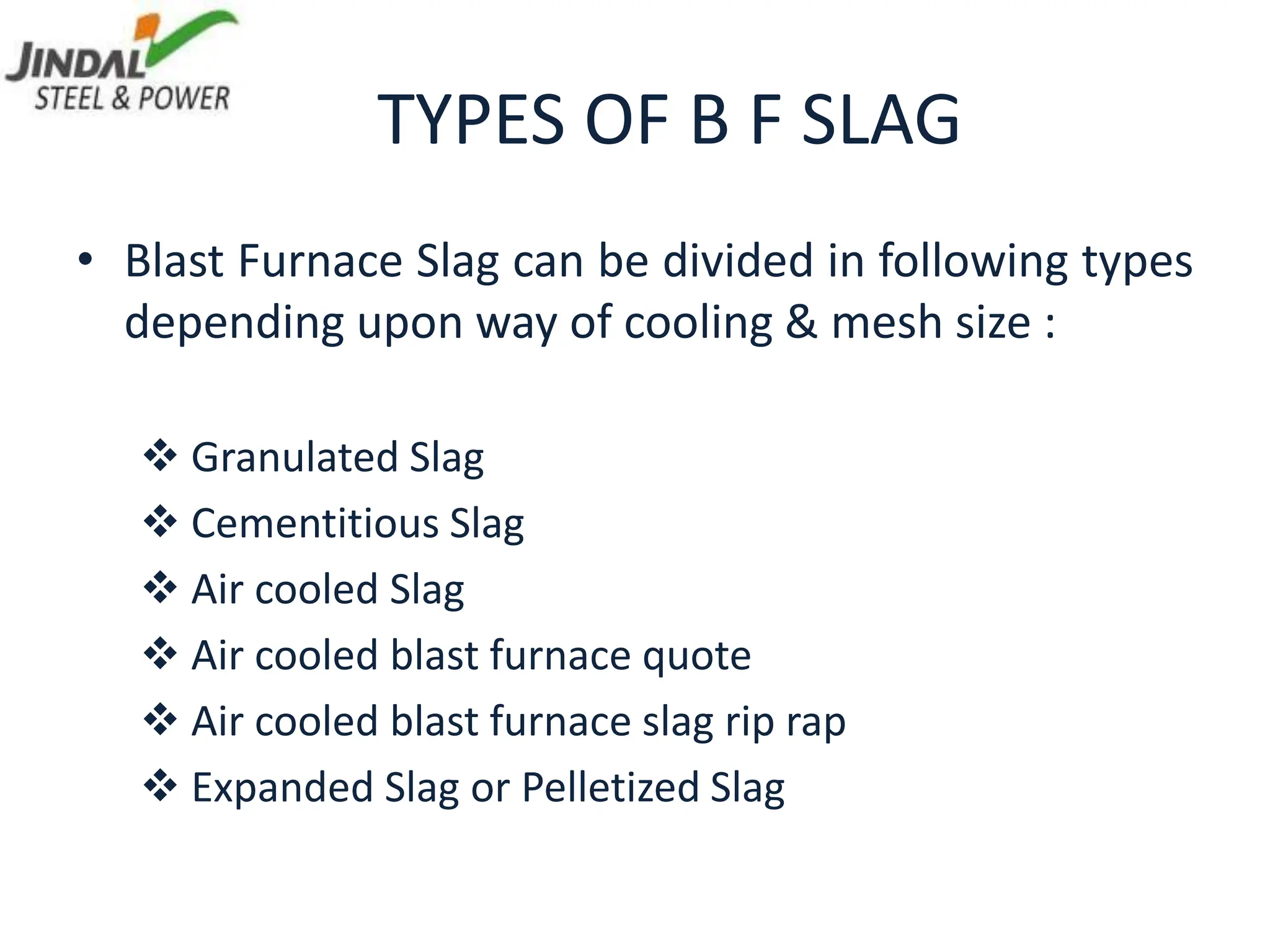 JINDAL
STEEL & POWER

TYPES OF B F SLAG

• Blast Furnace Slag can be divided in following types depending upon way of cooling & mesh size :

❖ Granulated Slag
❖ Cementitious Slag
❖ Air cooled Slag
❖ Air cooled blast furnace quote
❖ Air cooled blast furnace slag rip rap
❖ Expanded Slag or Pelletized Slag